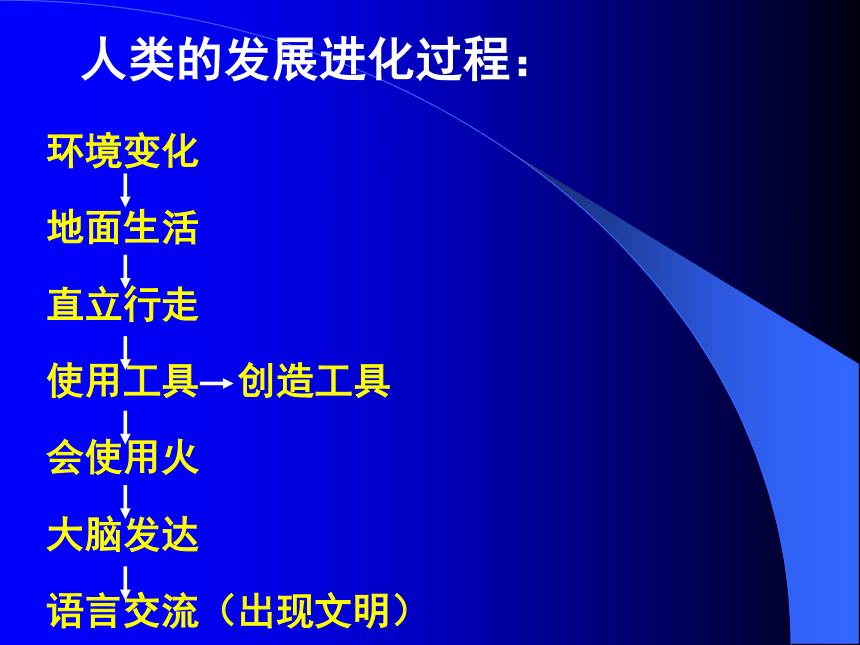 人类的发展进化过程：

环境变化
↓
地面生活
↓
直立行走
↓
使用工具→创造工具
↓
会使用火
↓
大脑发达
↓
语言交流（出现文明）